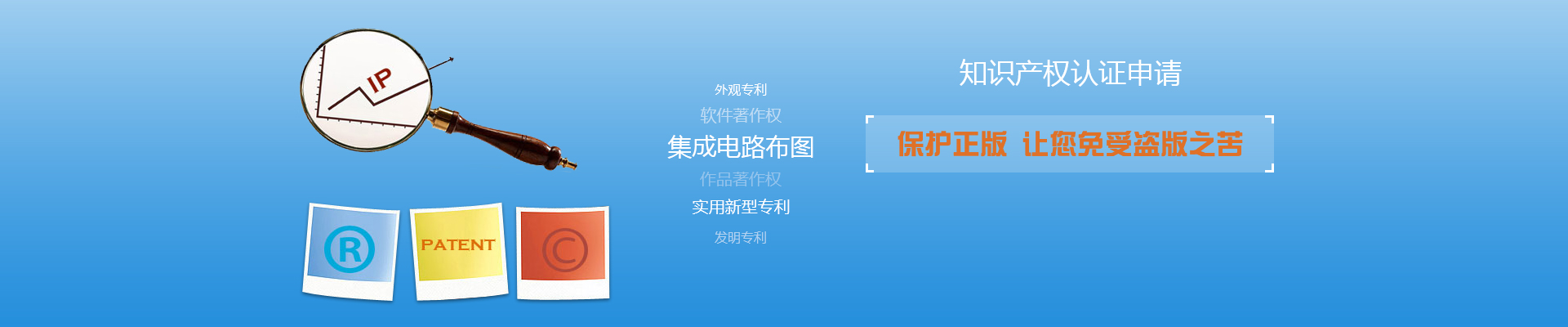 IP

®

PATENT

©

外观专利
软件著作权
集成电路布图
作品著作权
实用新型专利
发明专利

知识产权认证申请

保护正版 让您免受盗版之苦